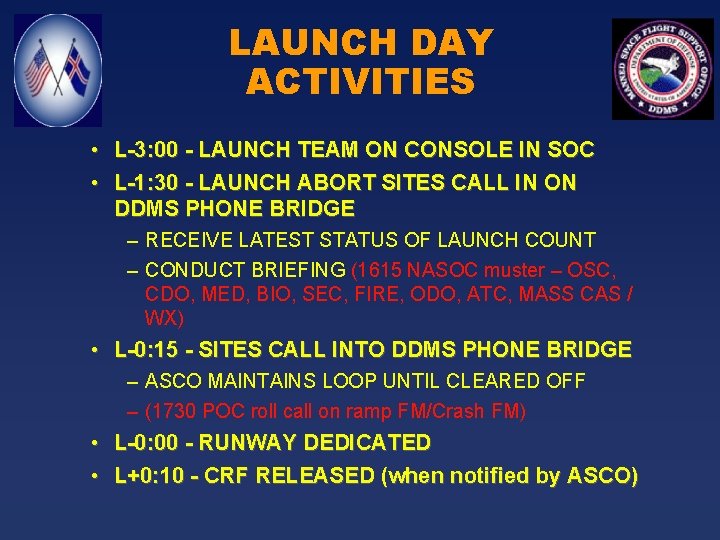 LAUNCH DAY ACTIVITIES

MANNED SPACE FLIGHT SUPPORT OFFICE
DEPARTMENT OF DEFENSE
UNITED STATES OF AMERICA
DDMS

• L-3:00 - LAUNCH TEAM ON CONSOLE IN SOC
• L-1:30 - LAUNCH ABORT SITES CALL IN ON DDMS PHONE BRIDGE
– RECEIVE LATEST STATUS OF LAUNCH COUNT
– CONDUCT BRIEFING (1615 NASOC muster – OSC, CDO, MED, BIO, SEC, FIRE, ODO, ATC, MASS CAS / WX)
• L-0:15 - SITES CALL INTO DDMS PHONE BRIDGE
– ASCO MAINTAINS LOOP UNTIL CLEARED OFF
– (1730 POC roll call on ramp FM/Crash FM)
• L-0:00 - RUNWAY DEDICATED
• L+0:10 - CRF RELEASED (when notified by ASCO)